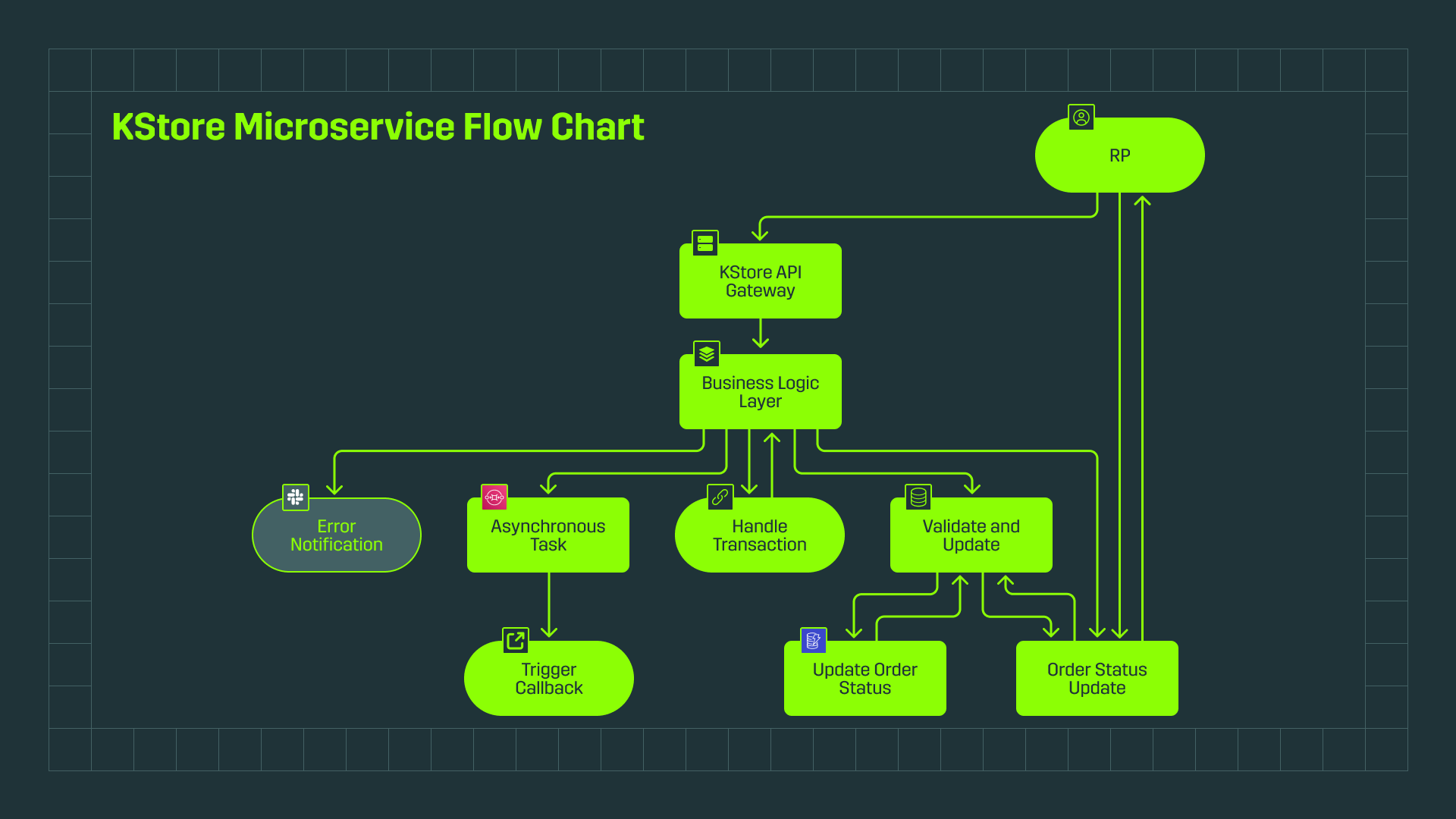 KStore Microservice Flow Chart

RP

KStore API Gateway

Business Logic Layer

Error Notification

Asynchronous Task

Handle Transaction

Validate and Update

Trigger Callback

Update Order Status

Order Status Update